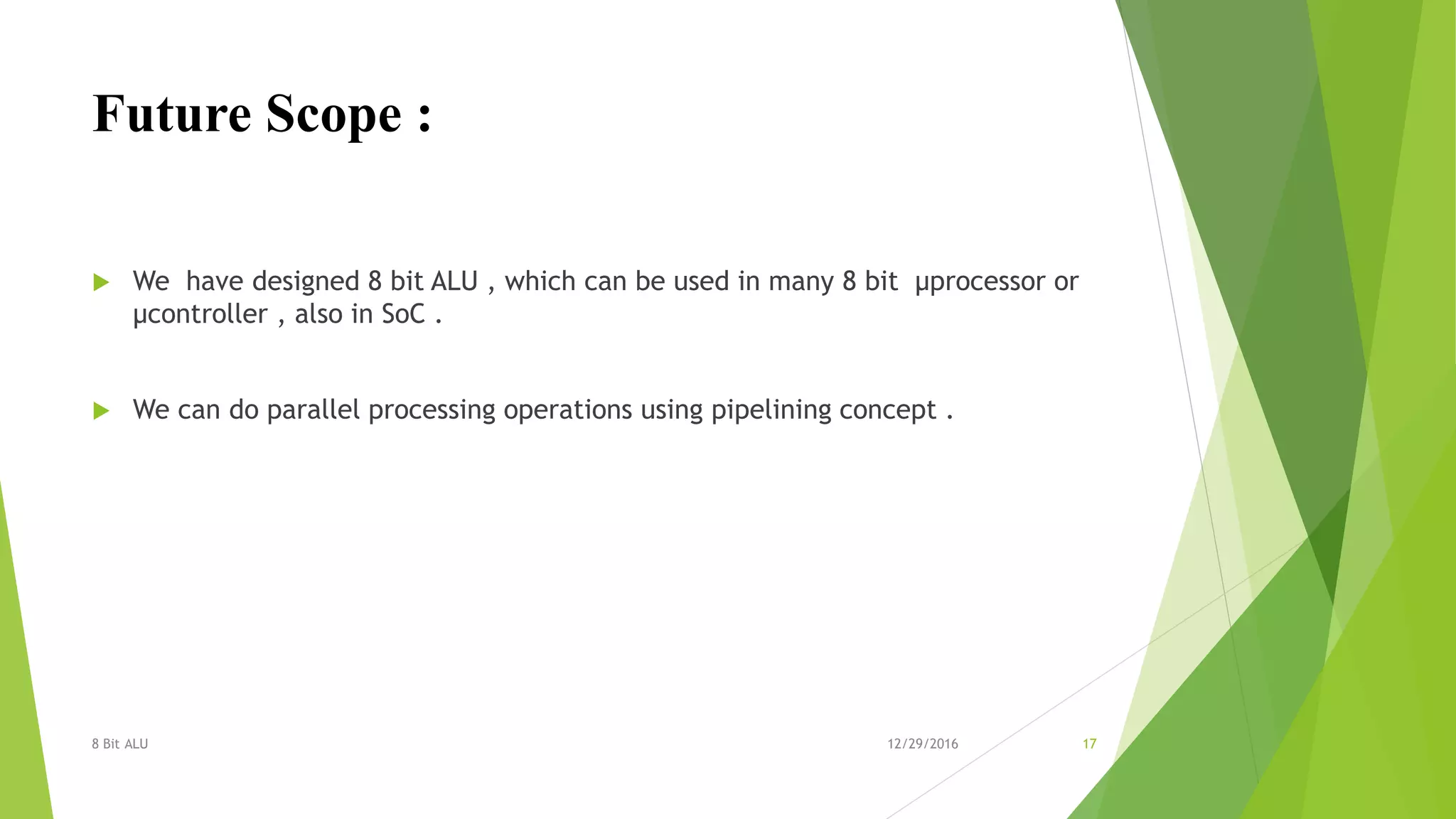 Future Scope :

We have designed 8 bit ALU , which can be used in many 8 bit µprocessor or µcontroller , also in SoC .

We can do parallel processing operations using pipelining concept .

8 Bit ALU

12/29/2016

17